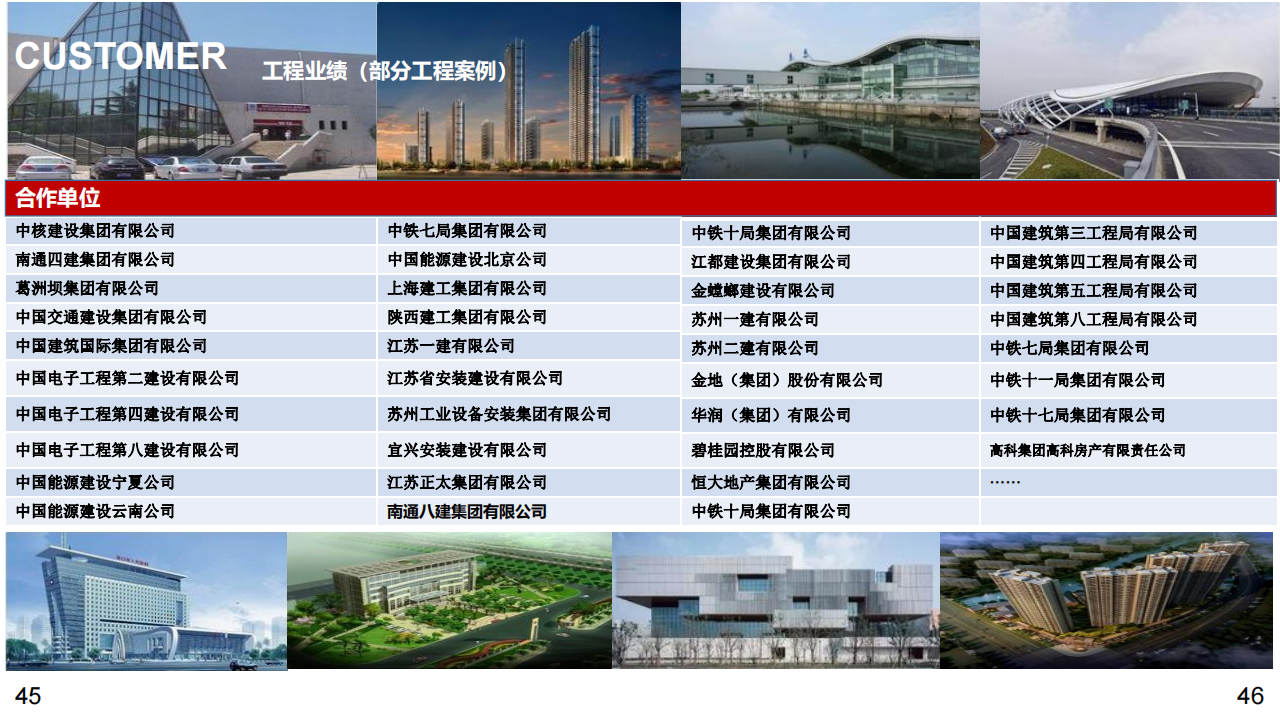 CUSTOMER

工程业绩（部分工程案例）

合作单位

| | | | |
|---|---|---|---|
| 中核建设集团有限公司 | 中铁七局集团有限公司 | 中铁十局集团有限公司 | 中国建筑第三工程局有限公司 |
| 南通四建集团有限公司 | 中国能源建设北京公司 | 江都建设集团有限公司 | 中国建筑第四工程局有限公司 |
| 葛洲坝集团有限公司 | 上海建工集团有限公司 | 金螳螂建设有限公司 | 中国建筑第五工程局有限公司 |
| 中国交通建设集团有限公司 | 陕西建工集团有限公司 | 苏州一建有限公司 | 中国建筑第八工程局有限公司 |
| 中国建筑国际集团有限公司 | 江苏一建有限公司 | 苏州二建有限公司 | 中铁七局集团有限公司 |
| 中国电子工程第二建设有限公司 | 江苏省安装建设有限公司 | 金地（集团）股份有限公司 | 中铁十一局集团有限公司 |
| 中国电子工程第四建设有限公司 | 苏州工业设备安装集团有限公司 | 华润（集团）有限公司 | 中铁十七局集团有限公司 |
| 中国电子工程第八建设有限公司 | 宜兴安装建设有限公司 | 碧桂园控股有限公司 | 高科集团高科房产有限责任公司 |
| 中国能源建设宁夏公司 | 江苏正太集团有限公司 | 恒大地产集团有限公司 | …… |
| 中国能源建设云南公司 | 南通八建集团有限公司 | 中铁十局集团有限公司 | |

45

46